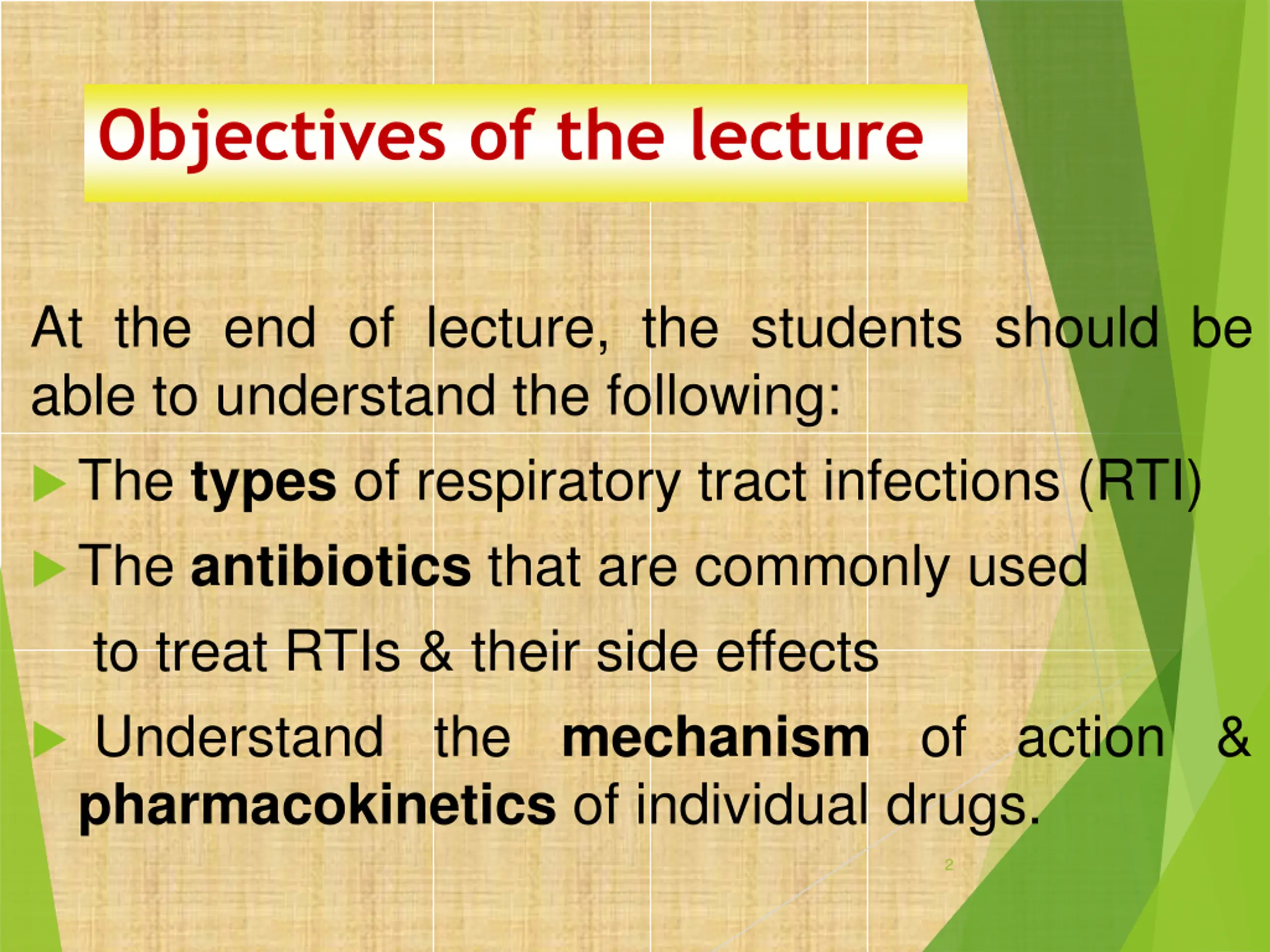 Objectives of the lecture

At the end of lecture, the students should be able to understand the following:

The types of respiratory tract infections (RTI)

The antibiotics that are commonly used to treat RTIs & their side effects

Understand the mechanism of action & pharmacokinetics of individual drugs.

2